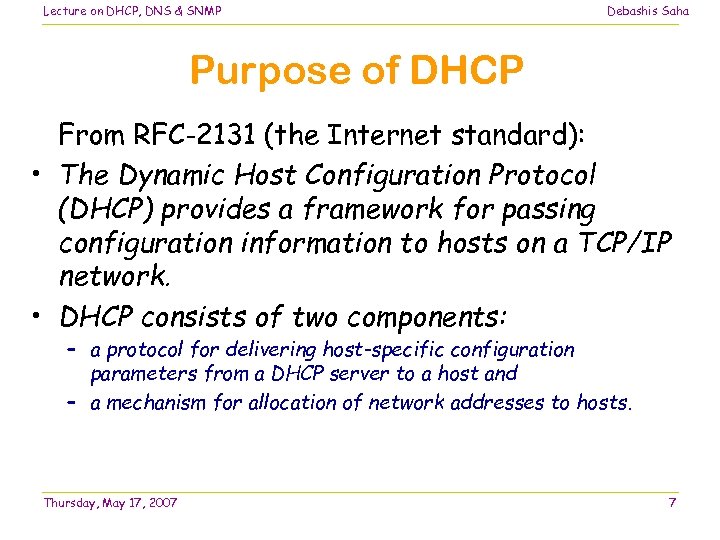 Lecture on DHCP, DNS & SNMP

Debashis Saha

Purpose of DHCP

From RFC-2131 (the Internet standard):

• The Dynamic Host Configuration Protocol (DHCP) provides a framework for passing configuration information to hosts on a TCP/IP network.

• DHCP consists of two components:
– a protocol for delivering host-specific configuration parameters from a DHCP server to a host and
– a mechanism for allocation of network addresses to hosts.

Thursday, May 17, 2007

7